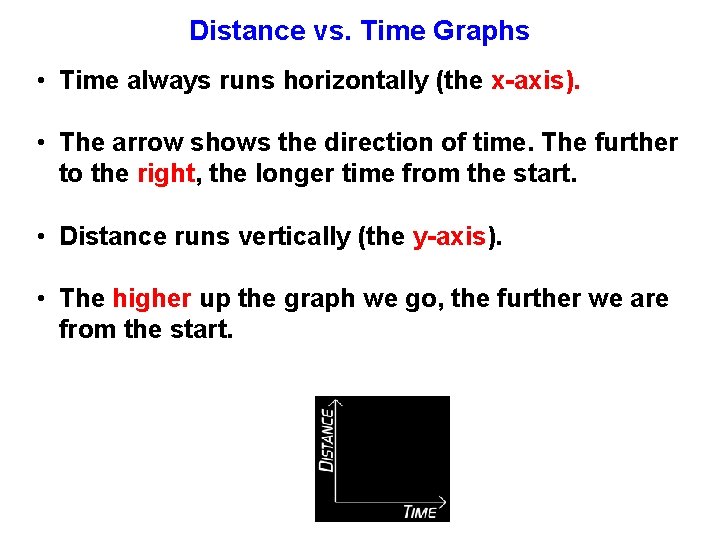 Distance vs. Time Graphs

• Time always runs horizontally (the x-axis).

• The arrow shows the direction of time. The further to the right, the longer time from the start.

• Distance runs vertically (the y-axis).

• The higher up the graph we go, the further we are from the start.

DISTANCE

TIME